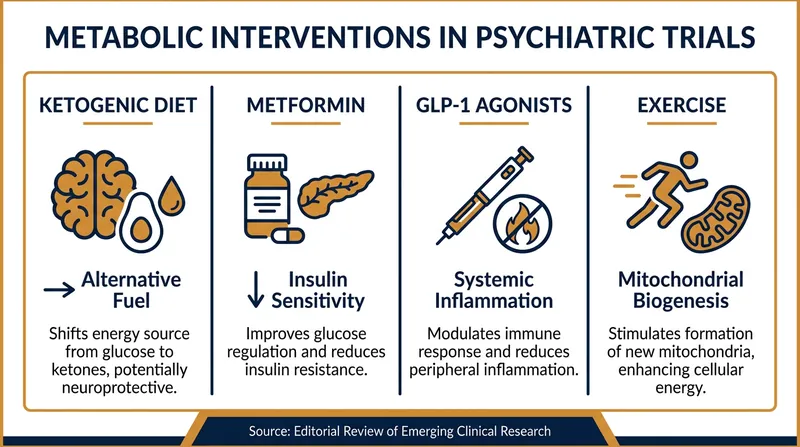 METABOLIC INTERVENTIONS IN PSYCHIATRIC TRIALS

KETOGENIC DIET

→ Alternative Fuel

Shifts energy source from glucose to ketones, potentially neuroprotective.

METFORMIN

↓ Insulin Sensitivity

Improves glucose regulation and reduces insulin resistance.

GLP-1 AGONISTS

Systemic Inflammation

Modulates immune response and reduces peripheral inflammation.

EXERCISE

Mitochondrial Biogenesis

Stimulates formation of new mitochondria, enhancing cellular energy.

Source: Editorial Review of Emerging Clinical Research